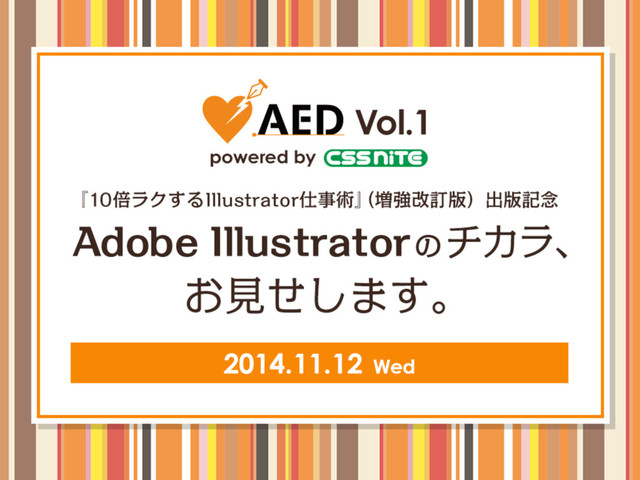 AED Vol.1
powered by CSS NiTE

『10倍ラクするIllustrator仕事術』（増強改訂版）出版記念

Adobe Illustratorのチカラ、お見せします。

2014.11.12 Wed